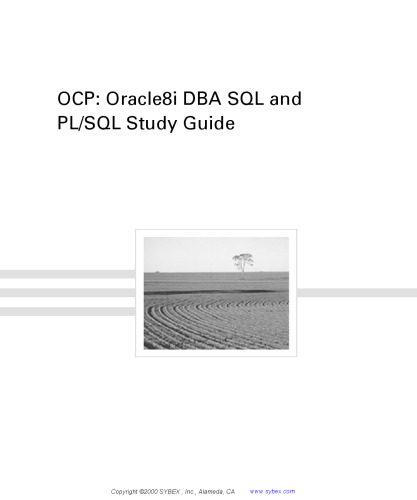 OCP: Oracle8i DBA SQL and PL/SQL Study Guide

Copyright ©2000 SYBEX , Inc., Alameda, CA www.sybex.com